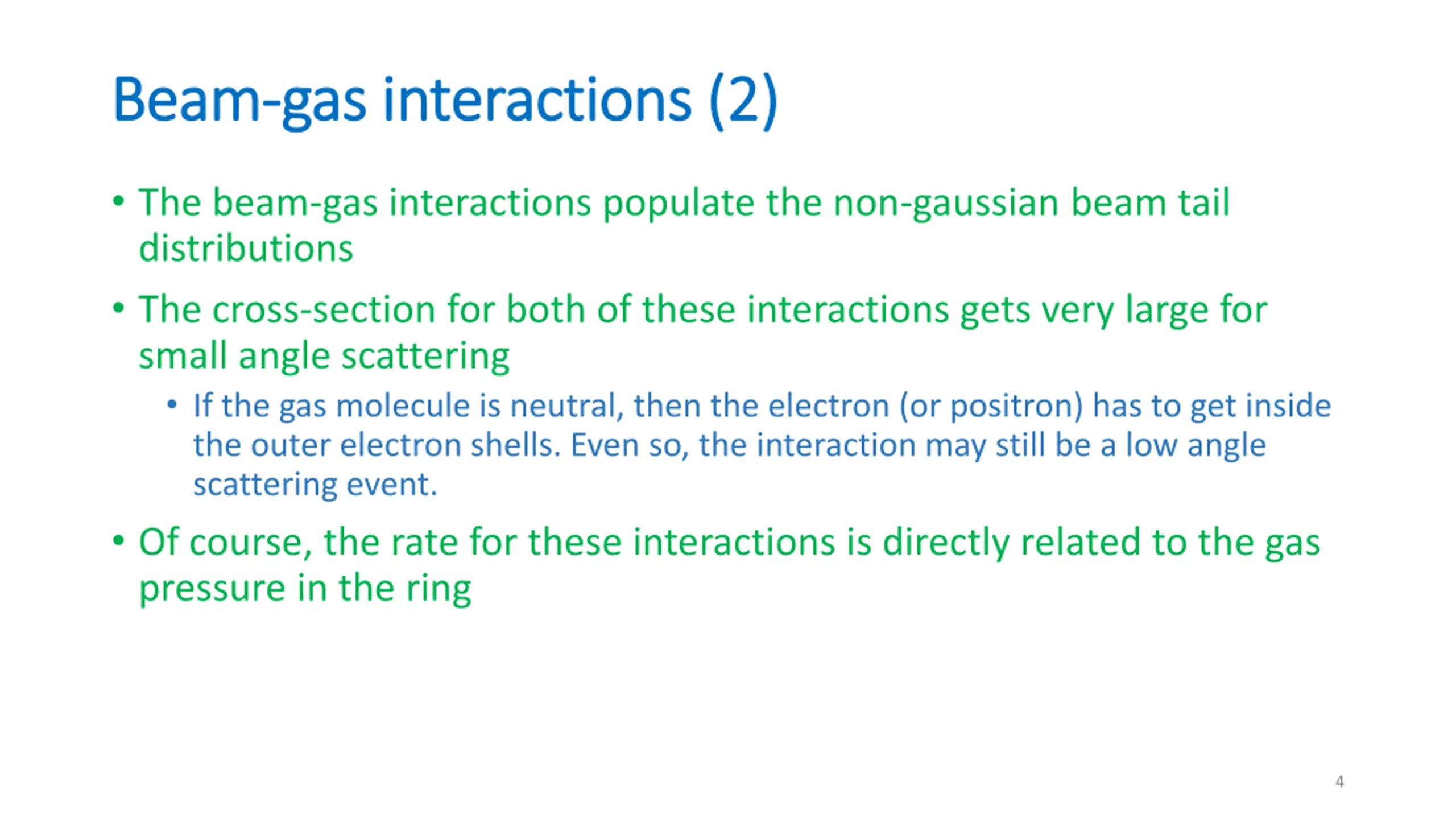 Beam-gas interactions (2)

• The beam-gas interactions populate the non-gaussian beam tail distributions

• The cross-section for both of these interactions gets very large for small angle scattering

• If the gas molecule is neutral, then the electron (or positron) has to get inside the outer electron shells. Even so, the interaction may still be a low angle scattering event.

• Of course, the rate for these interactions is directly related to the gas pressure in the ring

4